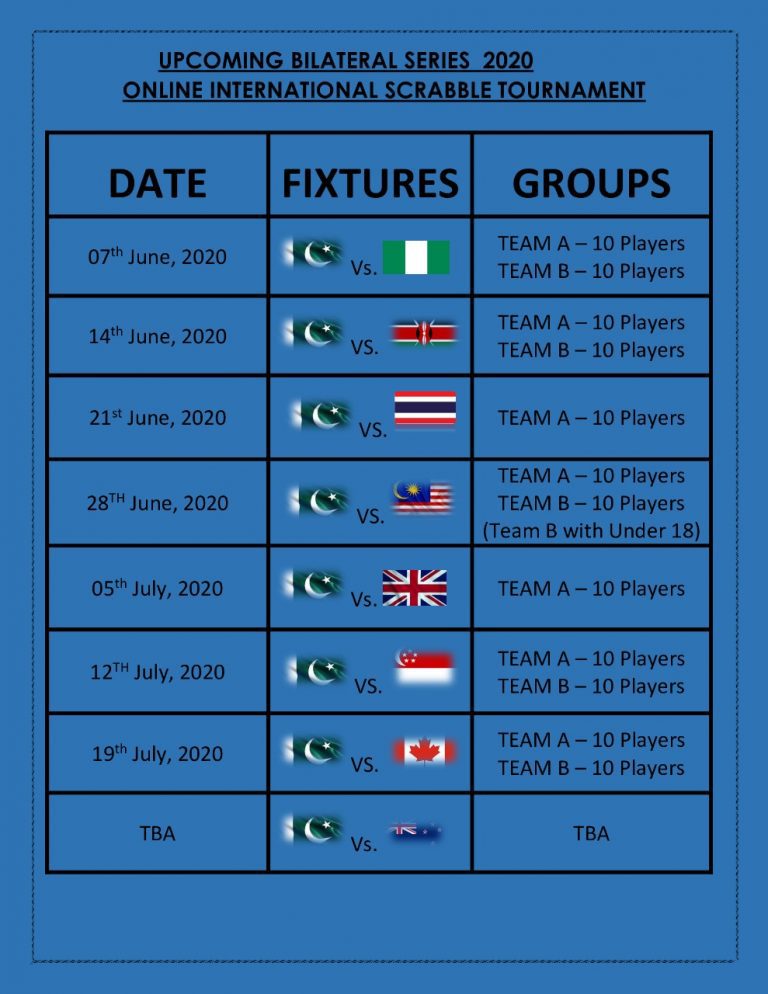 UPCOMING BILATERAL SERIES 2020
ONLINE INTERNATIONAL SCRABBLE TOURNAMENT

| DATE | FIXTURES | GROUPS |
|---|---|---|
| 07$^{th}$ June, 2020 | Vs. | TEAM A – 10 Players TEAM B – 10 Players |
| 14$^{th}$ June, 2020 | VS. | TEAM A – 10 Players TEAM B – 10 Players |
| 21$^{st}$ June, 2020 | VS. | TEAM A – 10 Players |
| 28$^{TH}$ June, 2020 | VS. | TEAM A – 10 Players TEAM B – 10 Players (Team B with Under 18) |
| 05$^{th}$ July, 2020 | Vs. | TEAM A – 10 Players |
| 12$^{TH}$ July, 2020 | VS. | TEAM A – 10 Players TEAM B – 10 Players |
| 19$^{th}$ July, 2020 | VS. | TEAM A – 10 Players TEAM B – 10 Players |
| TBA | Vs. | TBA |